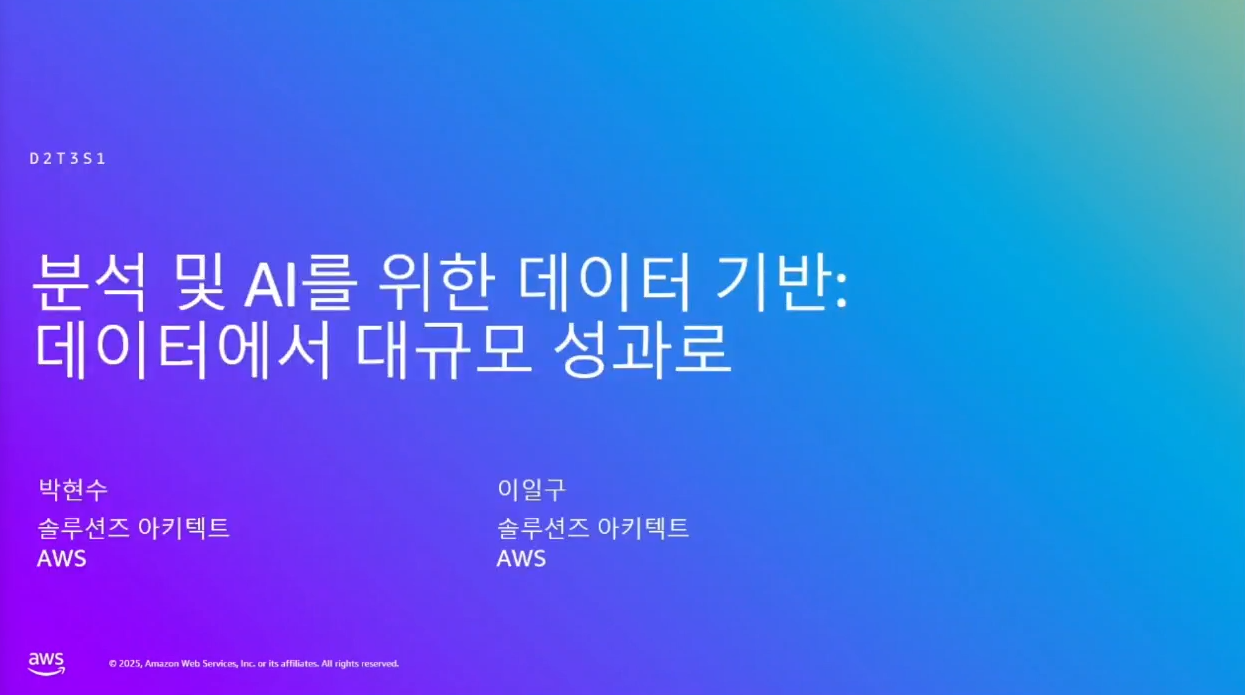 D2T3S1

분석 및 AI를 위한 데이터 기반: 데이터에서 대규모 성과로

박현수
솔루션즈 아키텍트
AWS

이일구
솔루션즈 아키텍트
AWS

aws

© 2025, Amazon Web Services, Inc. or its affiliates. All rights reserved.